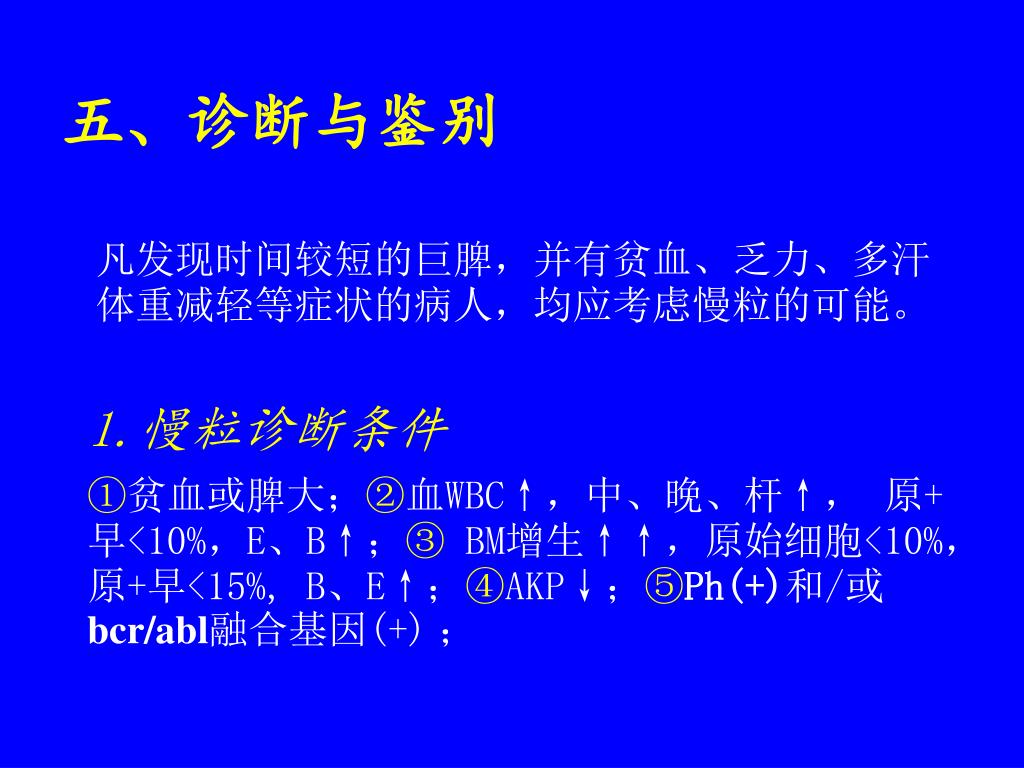 五、诊断与鉴别

凡发现时间较短的巨脾，并有贫血、乏力、多汗体重减轻等症状的病人，均应考虑慢粒的可能。

1. 慢粒诊断条件

①贫血或脾大；②血WBC↑，中、晚、杆↑， 原+早<10%，E、B↑；③ BM增生↑↑，原始细胞<10%，原+早<15%, B、E↑；④AKP↓；⑤Ph(+)和/或bcr/abl融合基因(+)；